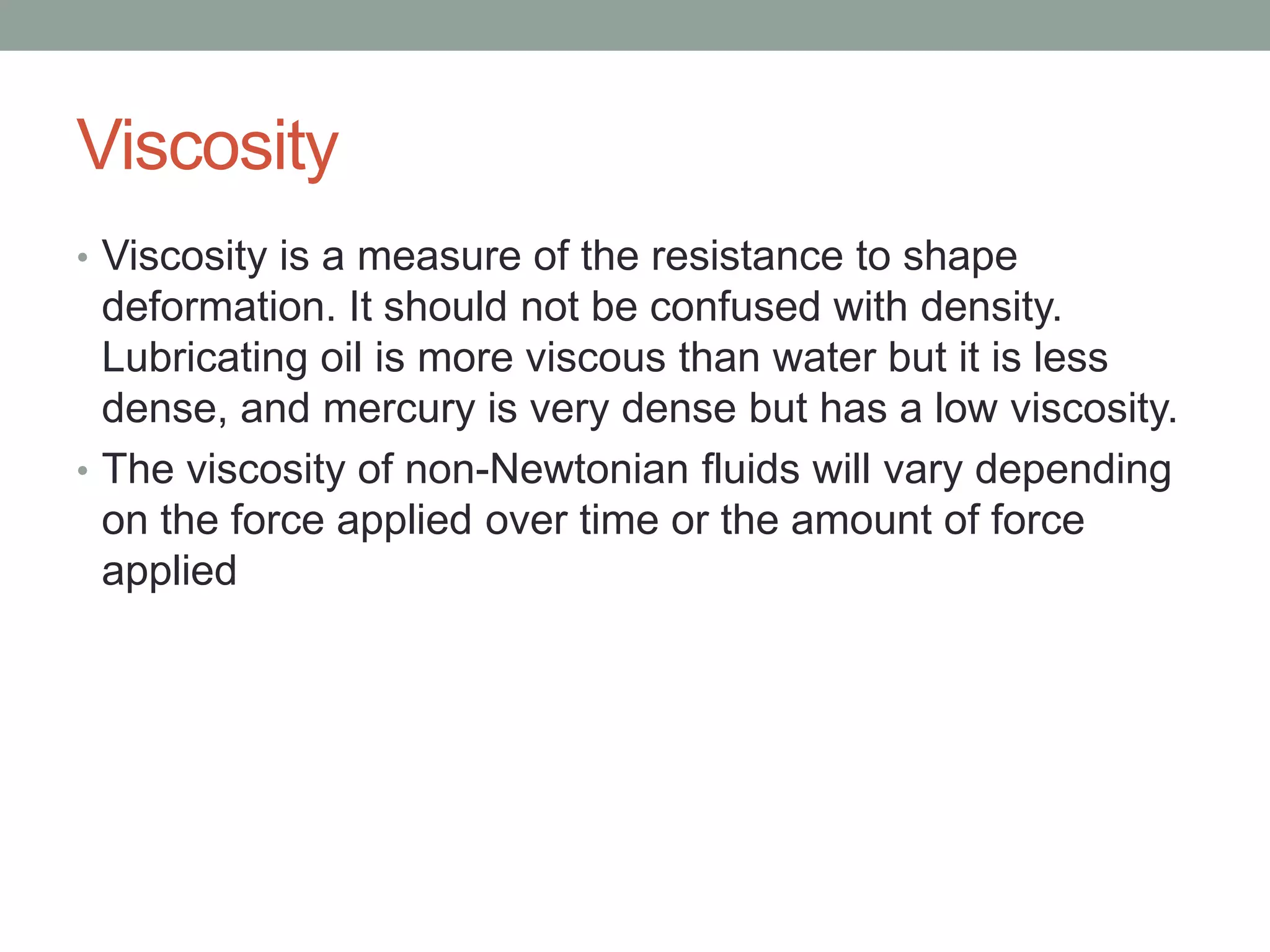 Viscosity

• Viscosity is a measure of the resistance to shape deformation. It should not be confused with density. Lubricating oil is more viscous than water but it is less dense, and mercury is very dense but has a low viscosity.
• The viscosity of non-Newtonian fluids will vary depending on the force applied over time or the amount of force applied